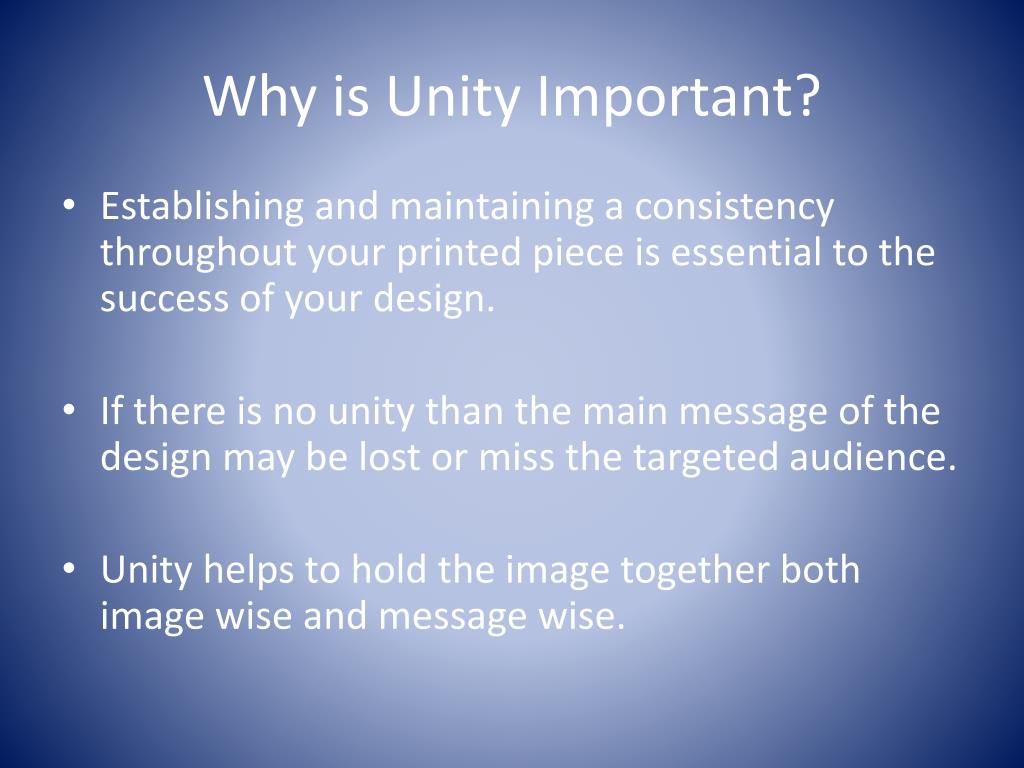 Why is Unity Important?

• Establishing and maintaining a consistency throughout your printed piece is essential to the success of your design.

• If there is no unity than the main message of the design may be lost or miss the targeted audience.

• Unity helps to hold the image together both image wise and message wise.